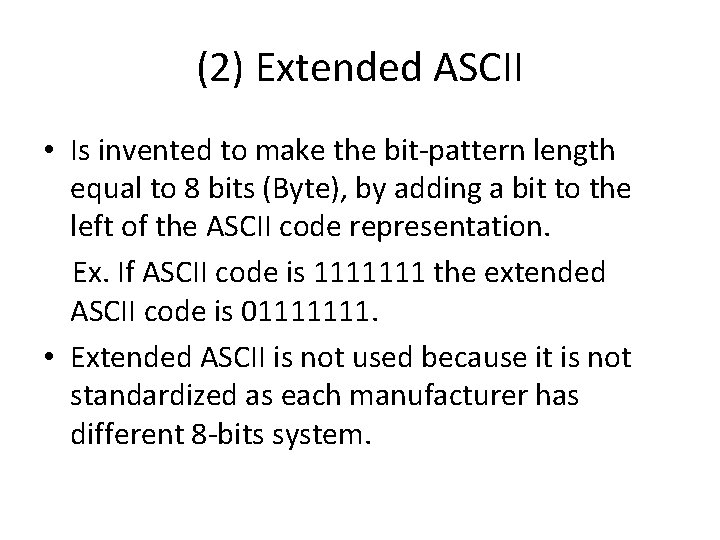 (2) Extended ASCII

• Is invented to make the bit-pattern length equal to 8 bits (Byte), by adding a bit to the left of the ASCII code representation.

Ex. If ASCII code is 1111111 the extended ASCII code is 01111111.

• Extended ASCII is not used because it is not standardized as each manufacturer has different 8-bits system.